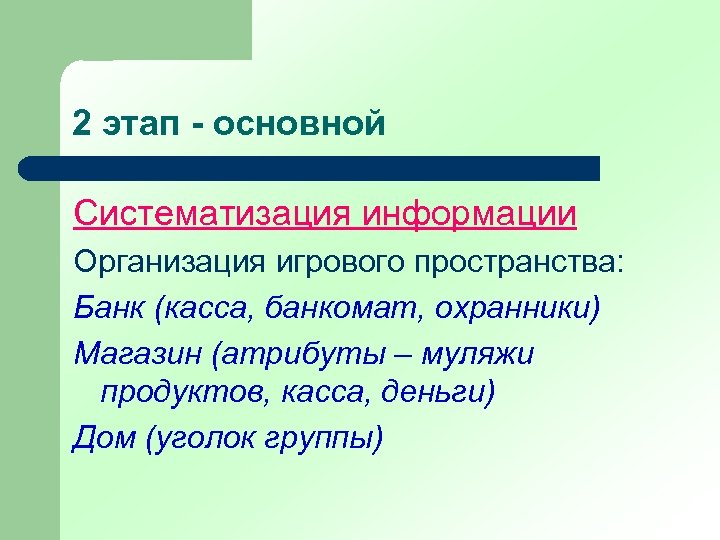 2 этап - основной

Систематизация информации

Организация игрового пространства:

Банк (касса, банкомат, охранники)

Магазин (атрибуты – муляжи продуктов, касса, деньги)

Дом (уголок группы)